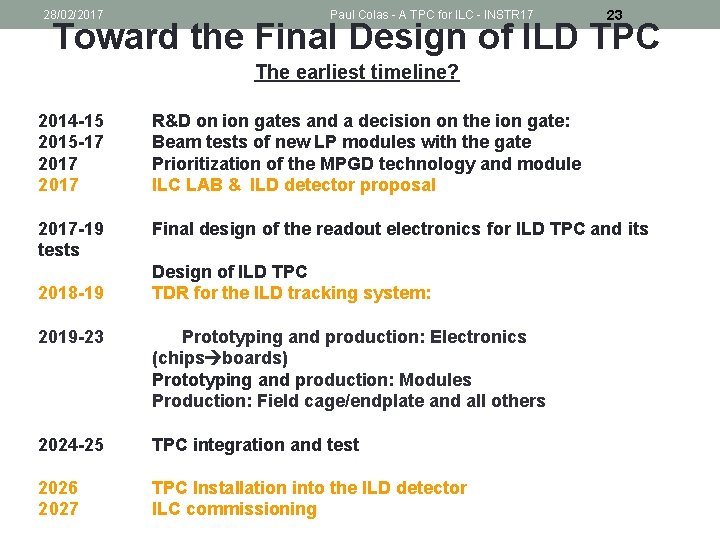 28/02/2017 Paul Colas - A TPC for ILC - INSTR17 23

Toward the Final Design of ILD TPC

The earliest timeline?

2014-15 R&D on ion gates and a decision on the ion gate:
2015-17 Beam tests of new LP modules with the gate
2017 Prioritization of the MPGD technology and module
2017 ILC LAB & ILD detector proposal

2017-19 Final design of the readout electronics for ILD TPC and its tests
Design of ILD TPC
2018-19 TDR for the ILD tracking system:

2019-23 Prototyping and production: Electronics (chips→boards)
Prototyping and production: Modules
Production: Field cage/endplate and all others

2024-25 TPC integration and test

2026 TPC Installation into the ILD detector
2027 ILC commissioning